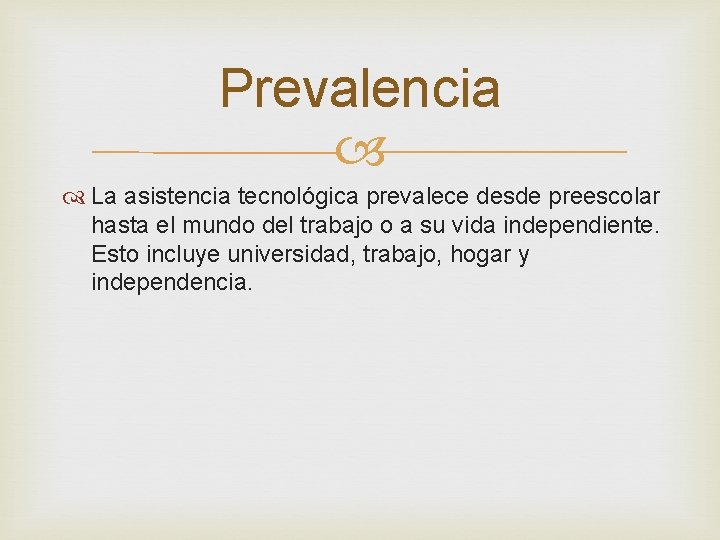 Prevalencia

La asistencia tecnológica prevalece desde preescolar hasta el mundo del trabajo o a su vida independiente. Esto incluye universidad, trabajo, hogar y independencia.